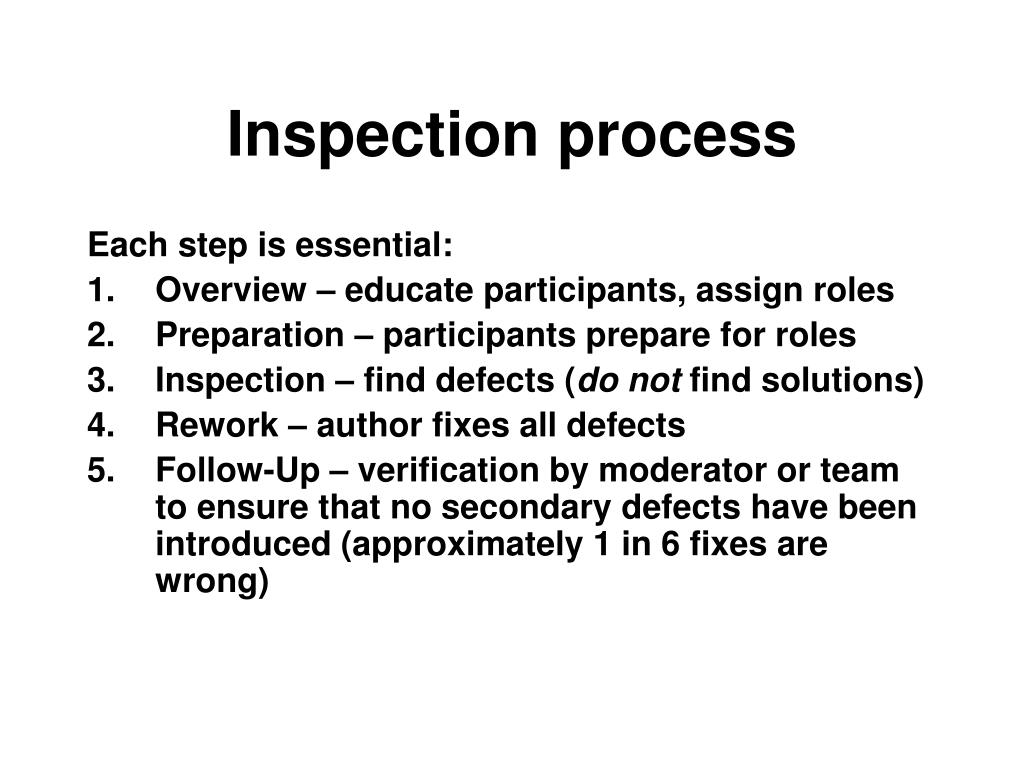 Inspection process

Each step is essential:
1. Overview – educate participants, assign roles
2. Preparation – participants prepare for roles
3. Inspection – find defects (do not find solutions)
4. Rework – author fixes all defects
5. Follow-Up – verification by moderator or team to ensure that no secondary defects have been introduced (approximately 1 in 6 fixes are wrong)